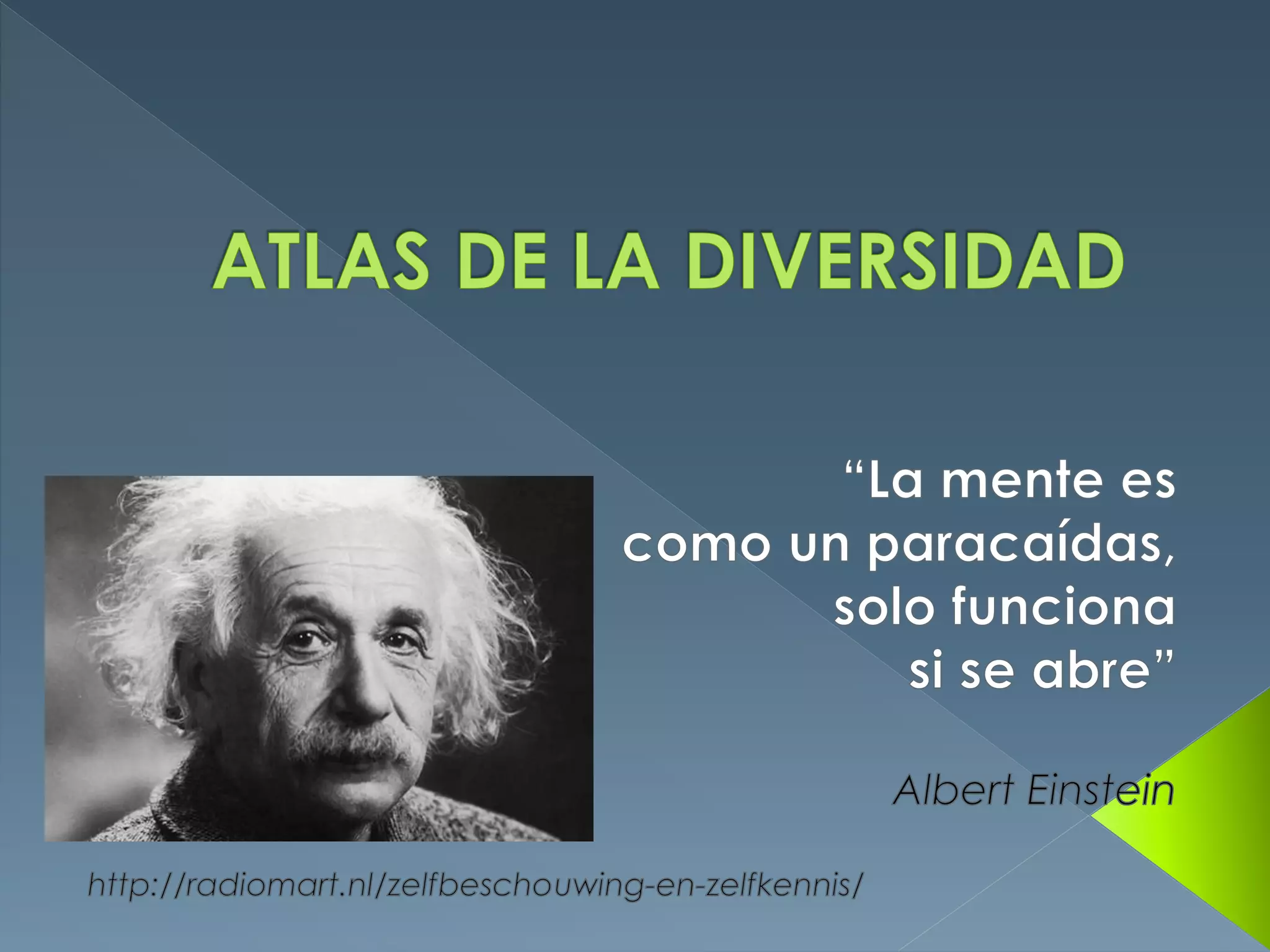 ATLAS DE LA DIVERSIDAD

“La mente es como un paracaídas, solo funciona si se abre”

Albert Einstein

http://radiomart.nl/zelfbeschouwing-en-zelfkennis/